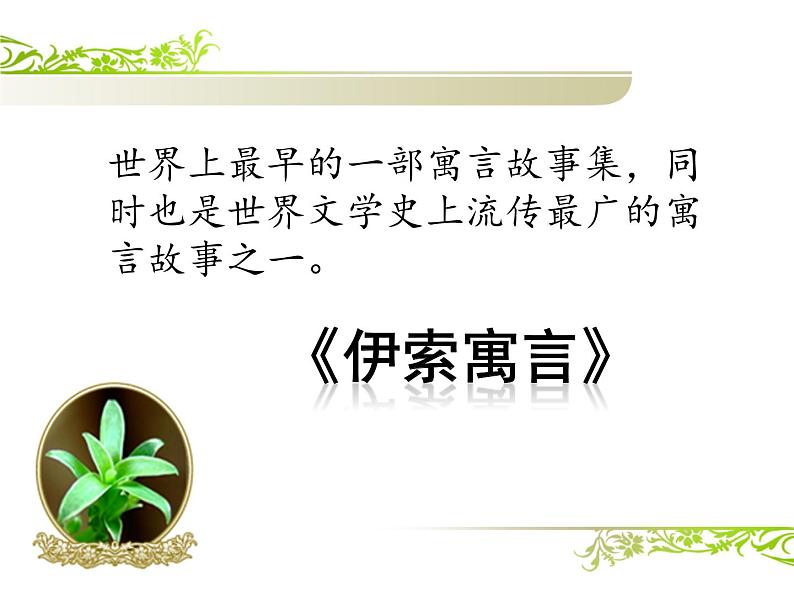 世界上最早的一部寓言故事集，同时也是世界文学史上流传最广的寓言故事之一。

《伊索寓言》